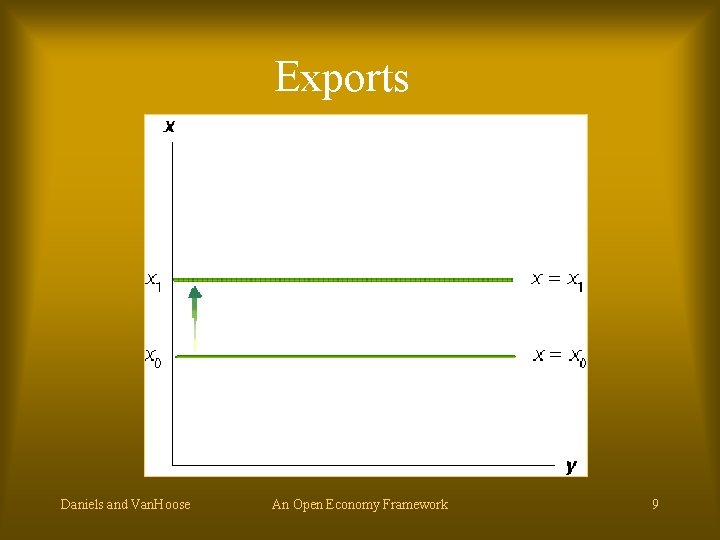 Exports

$x$

$x_1$

$x = x_1$

$x_0$

$x = x_0$

$y$

Daniels and VanHoose

An Open Economy Framework

9